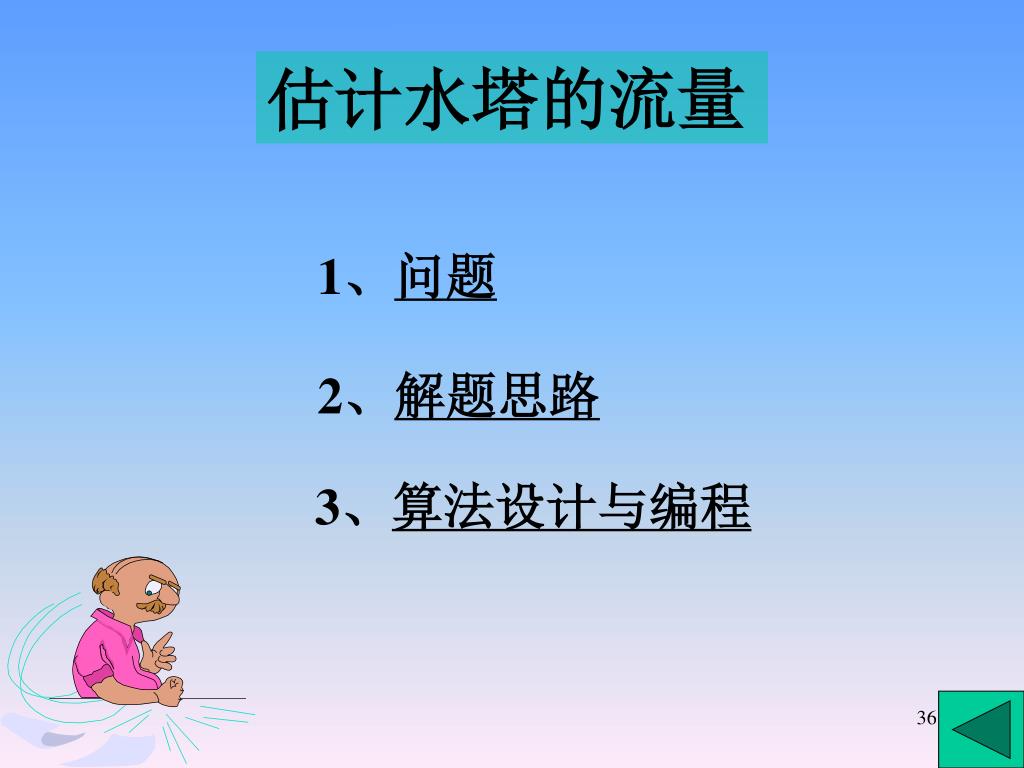 估计水塔的流量

1、问题

2、解题思路

3、算法设计与编程

36